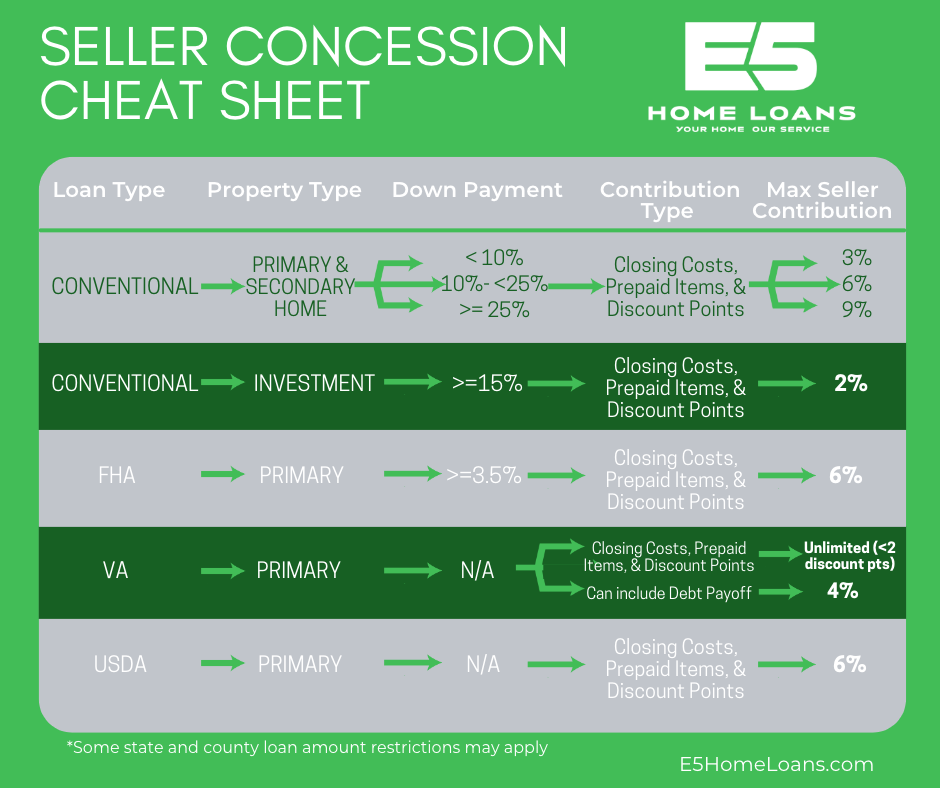 SELLER CONCESSION CHEAT SHEET

E5 HOME LOANS
YOUR HOME OUR SERVICE

| Loan Type | Property Type | Down Payment | Contribution Type | Max Seller Contribution |
|---|---|---|---|---|
| CONVENTIONAL | PRIMARY & SECONDARY HOME | < 10%<br>10%- <25%<br>>= 25% | Closing Costs, Prepaid Items, & Discount Points | 3%<br>6%<br>9% |
| CONVENTIONAL | INVESTMENT | >=15% | Closing Costs, Prepaid Items, & Discount Points | 2% |
| FHA | PRIMARY | >=3.5% | Closing Costs, Prepaid Items, & Discount Points | 6% |
| VA | PRIMARY | N/A | Closing Costs, Prepaid Items, & Discount Points<br>Can include Debt Payoff | Unlimited (<2 discount pts)<br>4% |
| USDA | PRIMARY | N/A | Closing Costs, Prepaid Items, & Discount Points | 6% |

*Some state and county loan amount restrictions may apply

E5HomeLoans.com